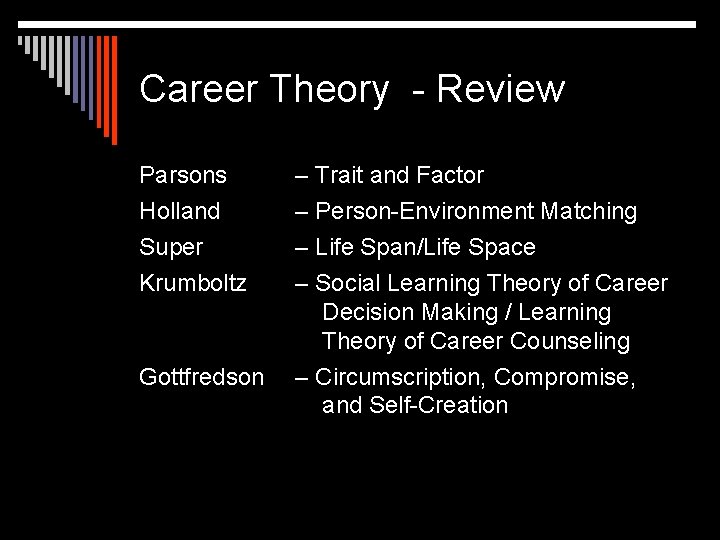 Career Theory - Review

Parsons – Trait and Factor
Holland – Person-Environment Matching
Super – Life Span/Life Space
Krumboltz – Social Learning Theory of Career Decision Making / Learning Theory of Career Counseling
Gottfredson – Circumscription, Compromise, and Self-Creation